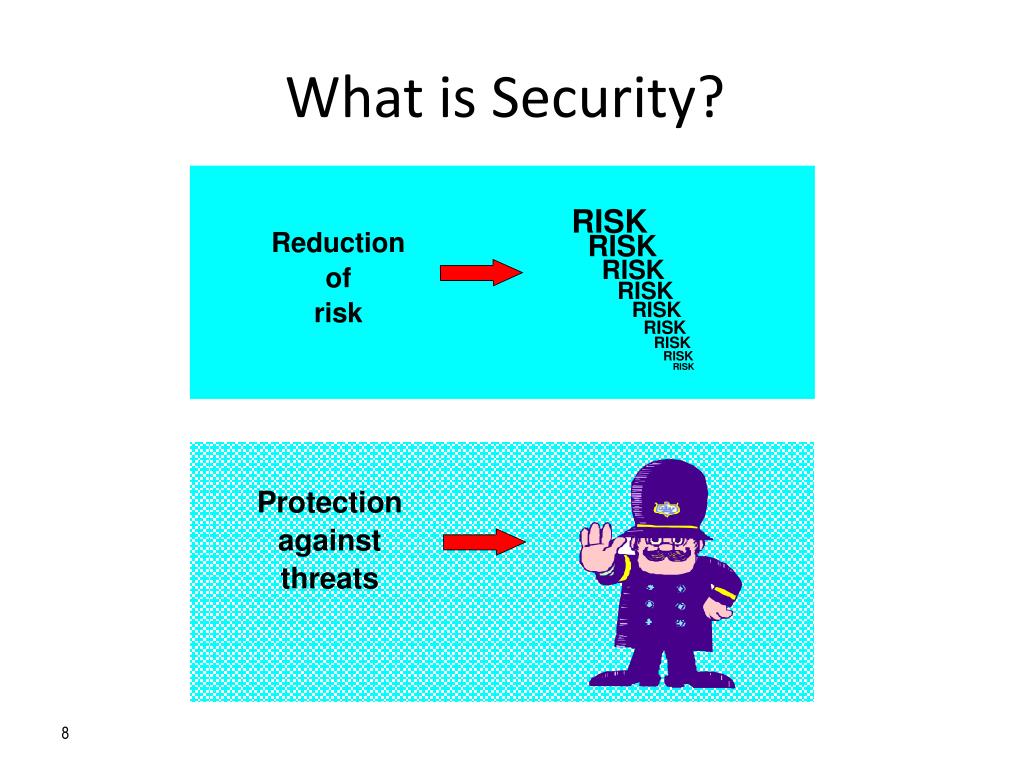 What is Security?

Reduction of risk

RISK
RISK
RISK
RISK
RISK
RISK
RISK
RISK
RISK

Protection against threats

8